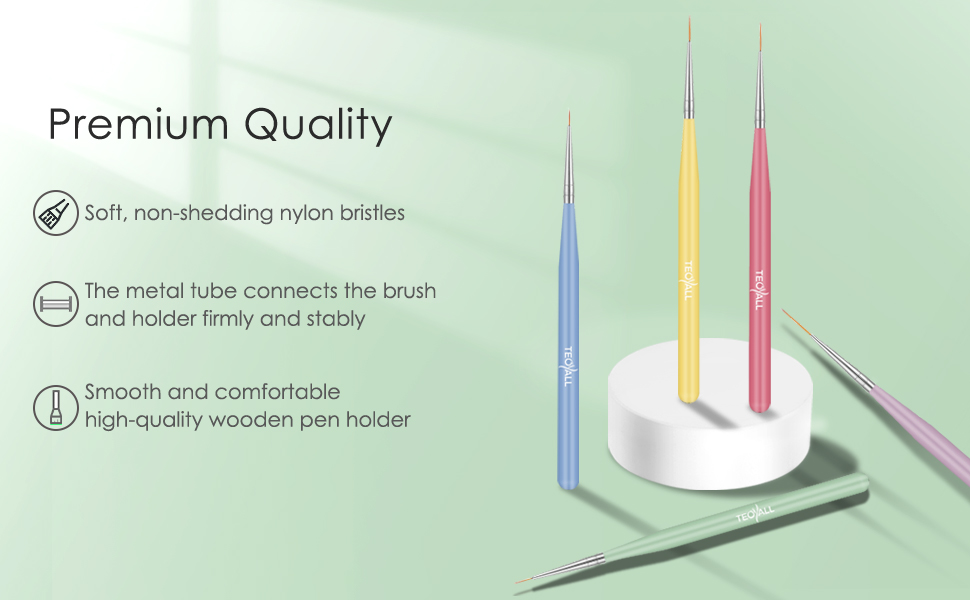 Premium Quality

Soft, non-shedding nylon bristles

The metal tube connects the brush and holder firmly and stably

Smooth and comfortable high-quality wooden pen holder

TEOYALL

TEOYALL

TEOYALL

TEOYALL